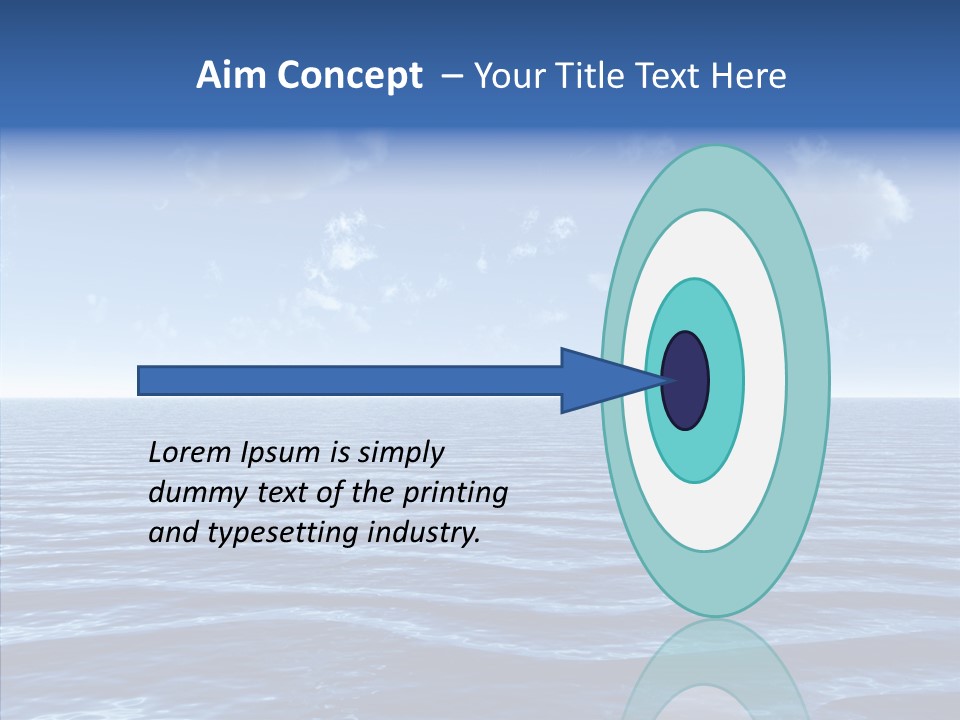 Aim Concept – Your Title Text Here

Lorem Ipsum is simply dummy text of the printing and typesetting industry.